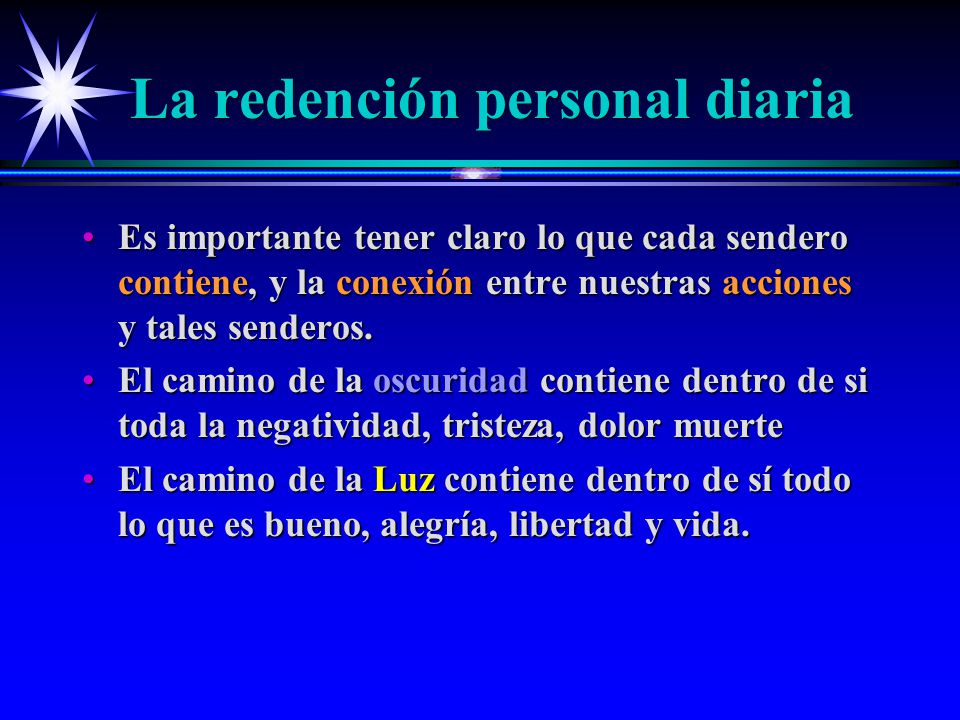 La redención personal diaria

• Es importante tener claro lo que cada sendero contiene, y la conexión entre nuestras acciones y tales senderos.
• El camino de la oscuridad contiene dentro de si toda la negatividad, tristeza, dolor muerte
• El camino de la Luz contiene dentro de sí todo lo que es bueno, alegría, libertad y vida.